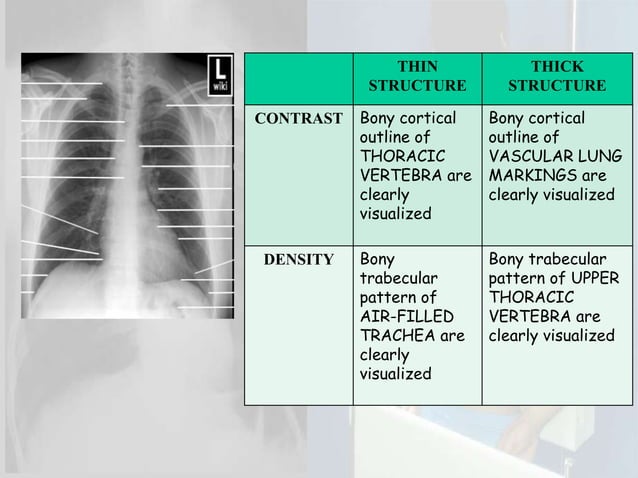 L
wiki

| | THIN STRUCTURE | THICK STRUCTURE |
|---|---|---|
| CONTRAST | Bony cortical outline of THORACIC VERTEBRA are clearly visualized | Bony cortical outline of VASCULAR LUNG MARKINGS are clearly visualized |
| DENSITY | Bony trabecular pattern of AIR-FILLED TRACHEA are clearly visualized | Bony trabecular pattern of UPPER THORACIC VERTEBRA are clearly visualized |